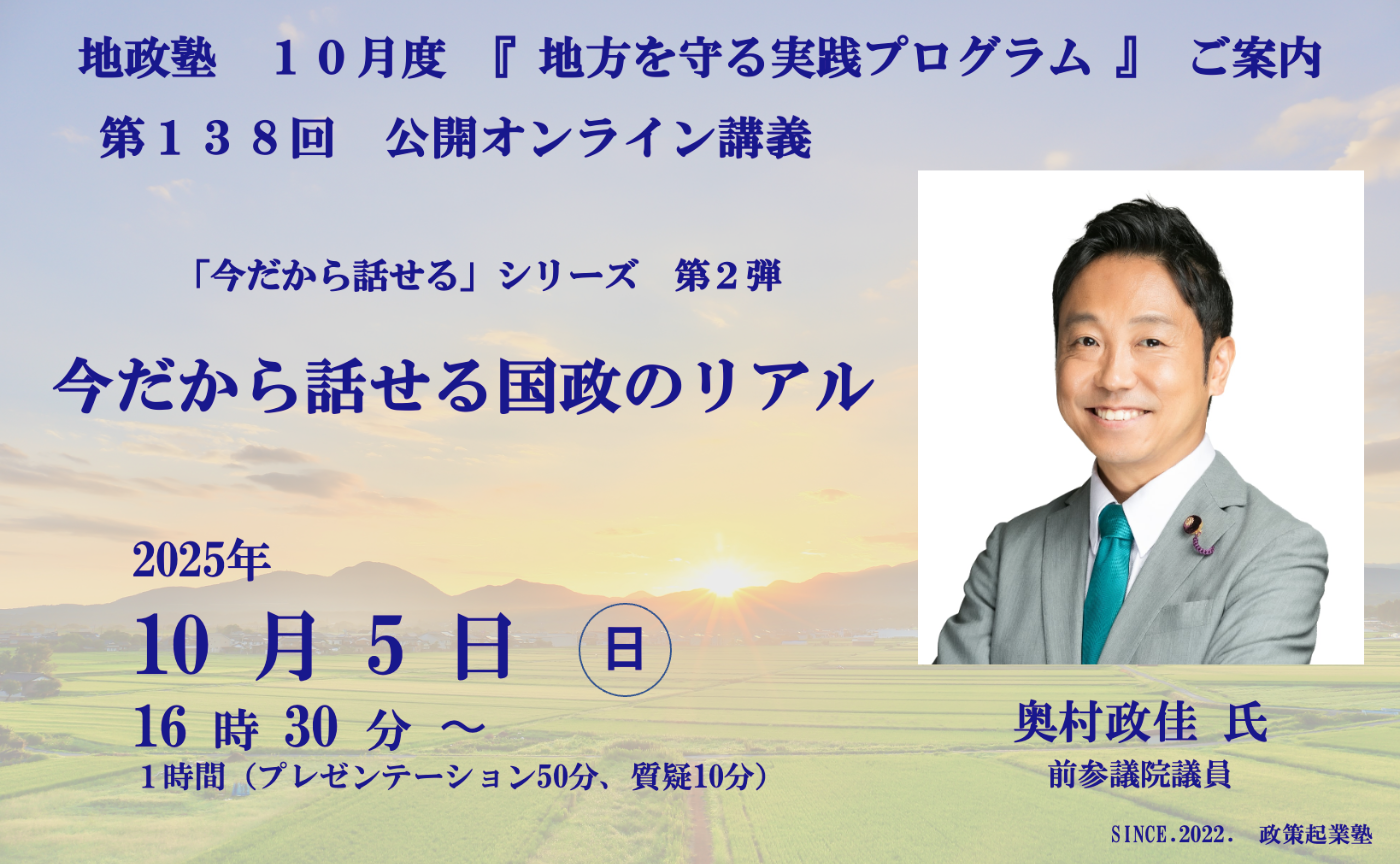 地政塾　１０月度 『 地方を守る実践プログラム 』 ご案内
第１３８回　公開オンライン講義

「今だから話せる」シリーズ　第２弾

今だから話せる国政のリアル

2025年
10 月 5 日 日
16 時 30 分 ～
１時間（プレゼンテーション50分、質疑10分）

奥村政佳 氏
前参議院議員

SINCE.2022. 政策起業塾